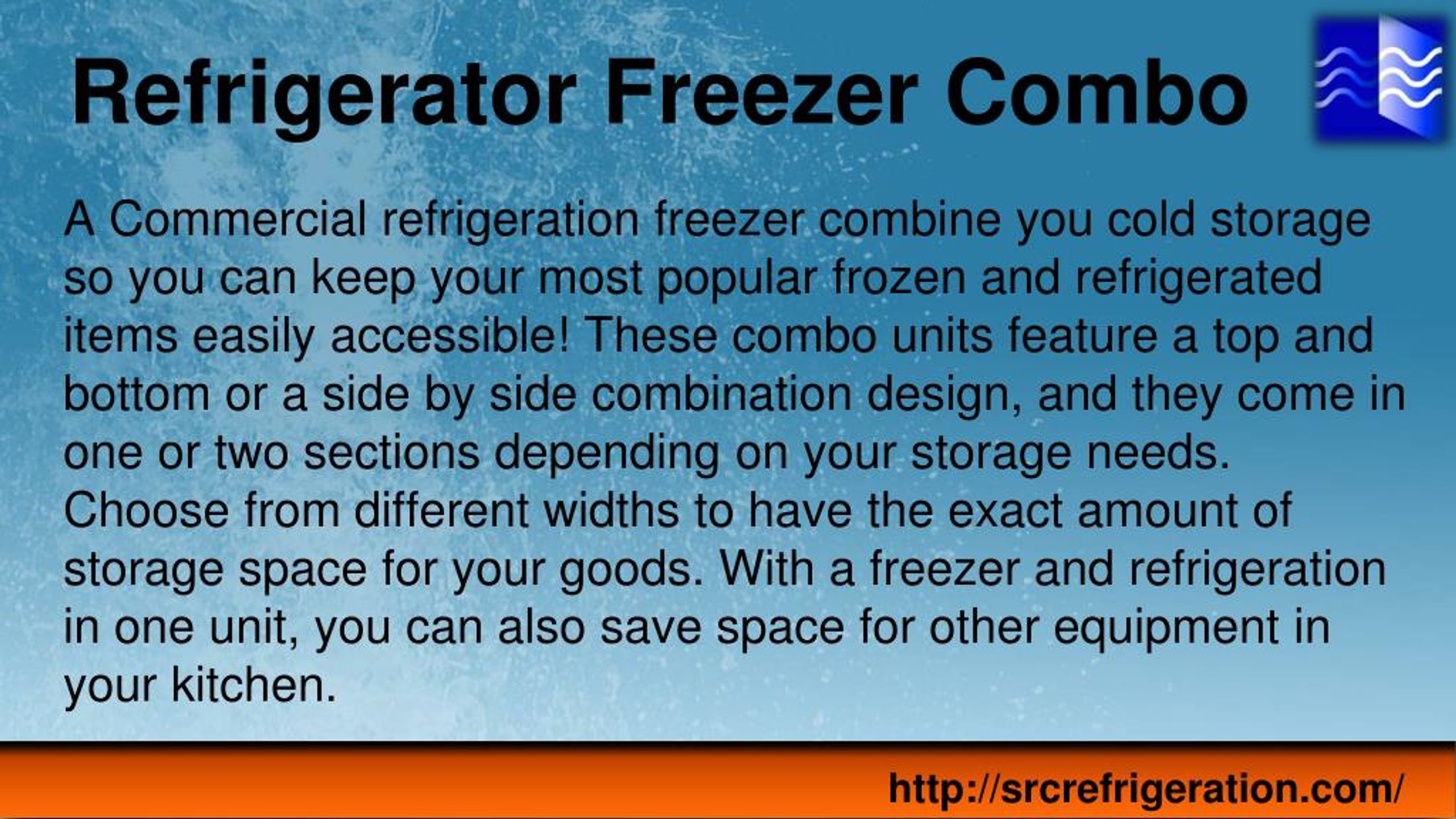 Refrigerator Freezer Combo

A Commercial refrigeration freezer combine you cold storage so you can keep your most popular frozen and refrigerated items easily accessible! These combo units feature a top and bottom or a side by side combination design, and they come in one or two sections depending on your storage needs. Choose from different widths to have the exact amount of storage space for your goods. With a freezer and refrigeration in one unit, you can also save space for other equipment in your kitchen.

http://srcrefrigeration.com/